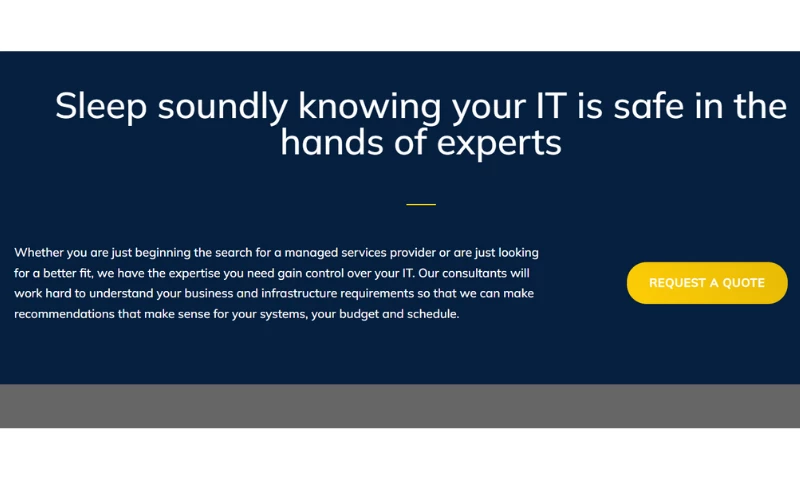 Sleep soundly knowing your IT is safe in the hands of experts

Whether you are just beginning the search for a managed services provider or are just looking for a better fit, we have the expertise you need gain control over your IT. Our consultants will work hard to understand your business and infrastructure requirements so that we can make recommendations that make sense for your systems, your budget and schedule.

REQUEST A QUOTE